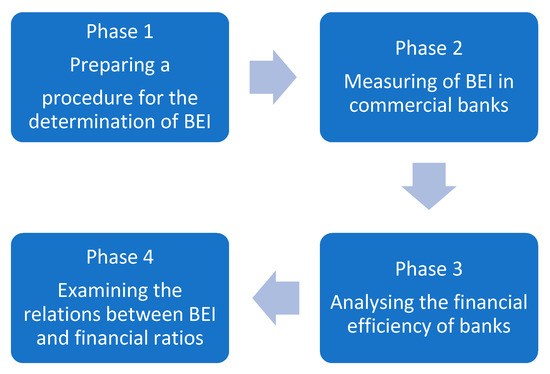 Phase 1
Preparing a procedure for the determination of BEI

Phase 2
Measuring of BEI in commercial banks

Phase 3
Analysing the financial efficiency of banks

Phase 4
Examining the relations between BEI and financial ratios